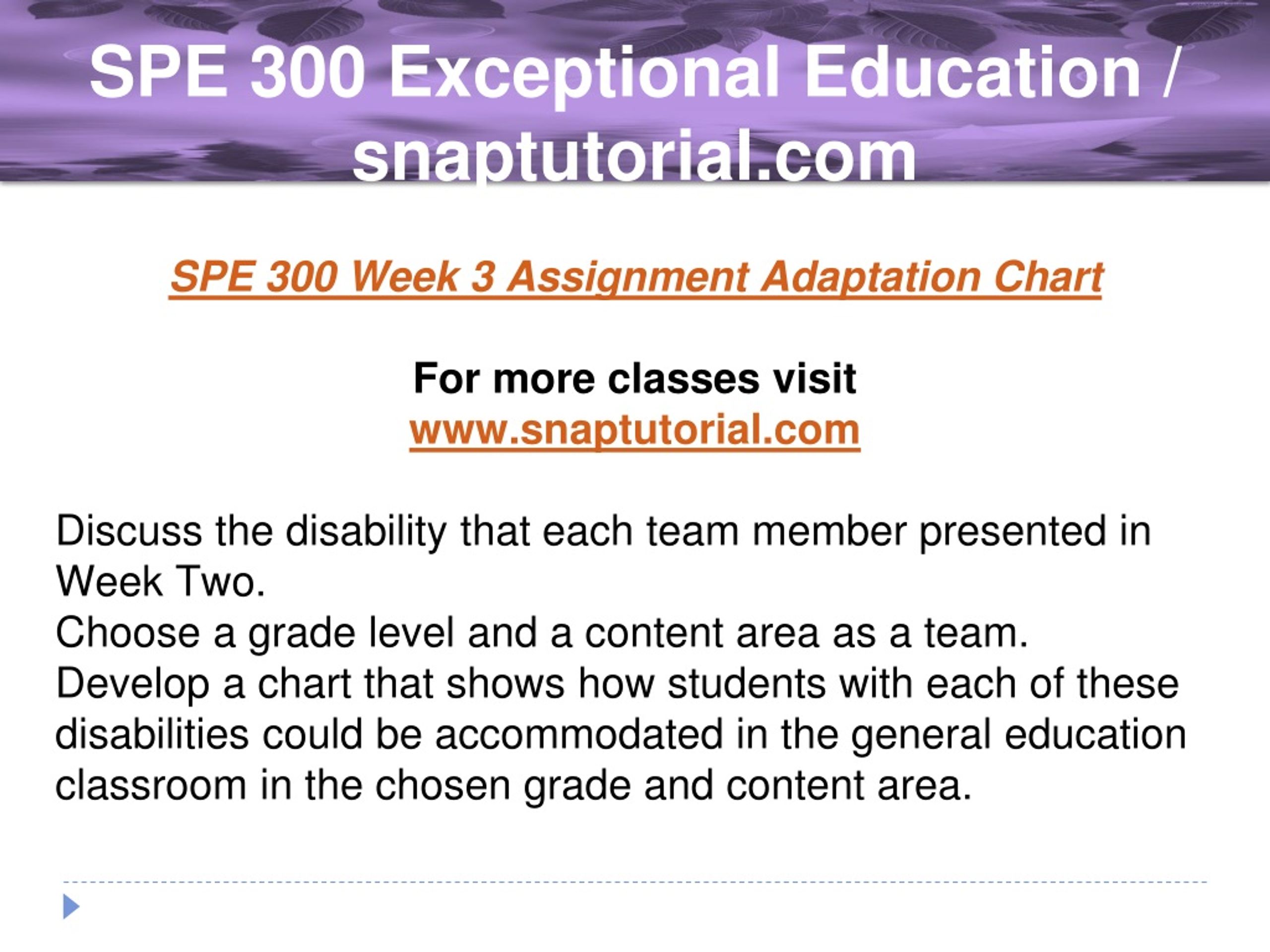 SPE 300 Exceptional Education / snaptutorial.com

SPE 300 Week 3 Assignment Adaptation Chart

For more classes visit
www.snaptutorial.com

Discuss the disability that each team member presented in Week Two.
Choose a grade level and a content area as a team.
Develop a chart that shows how students with each of these disabilities could be accommodated in the general education classroom in the chosen grade and content area.